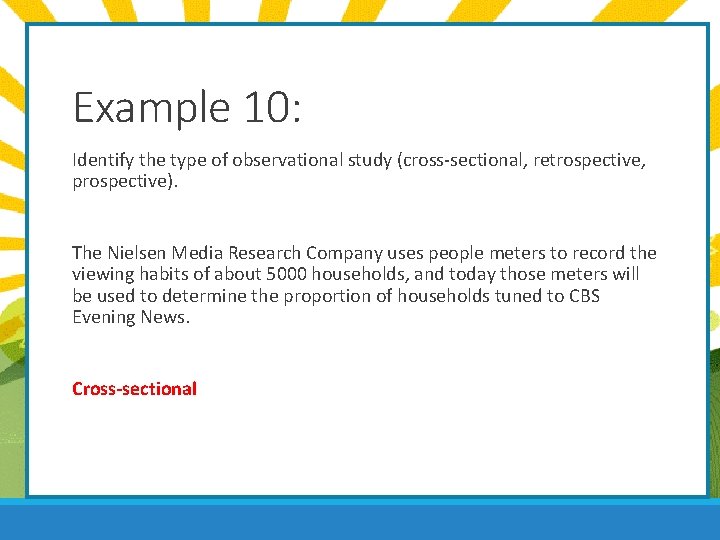 Example 10:

Identify the type of observational study (cross-sectional, retrospective, prospective).

The Nielsen Media Research Company uses people meters to record the viewing habits of about 5000 households, and today those meters will be used to determine the proportion of households tuned to CBS Evening News.

Cross-sectional